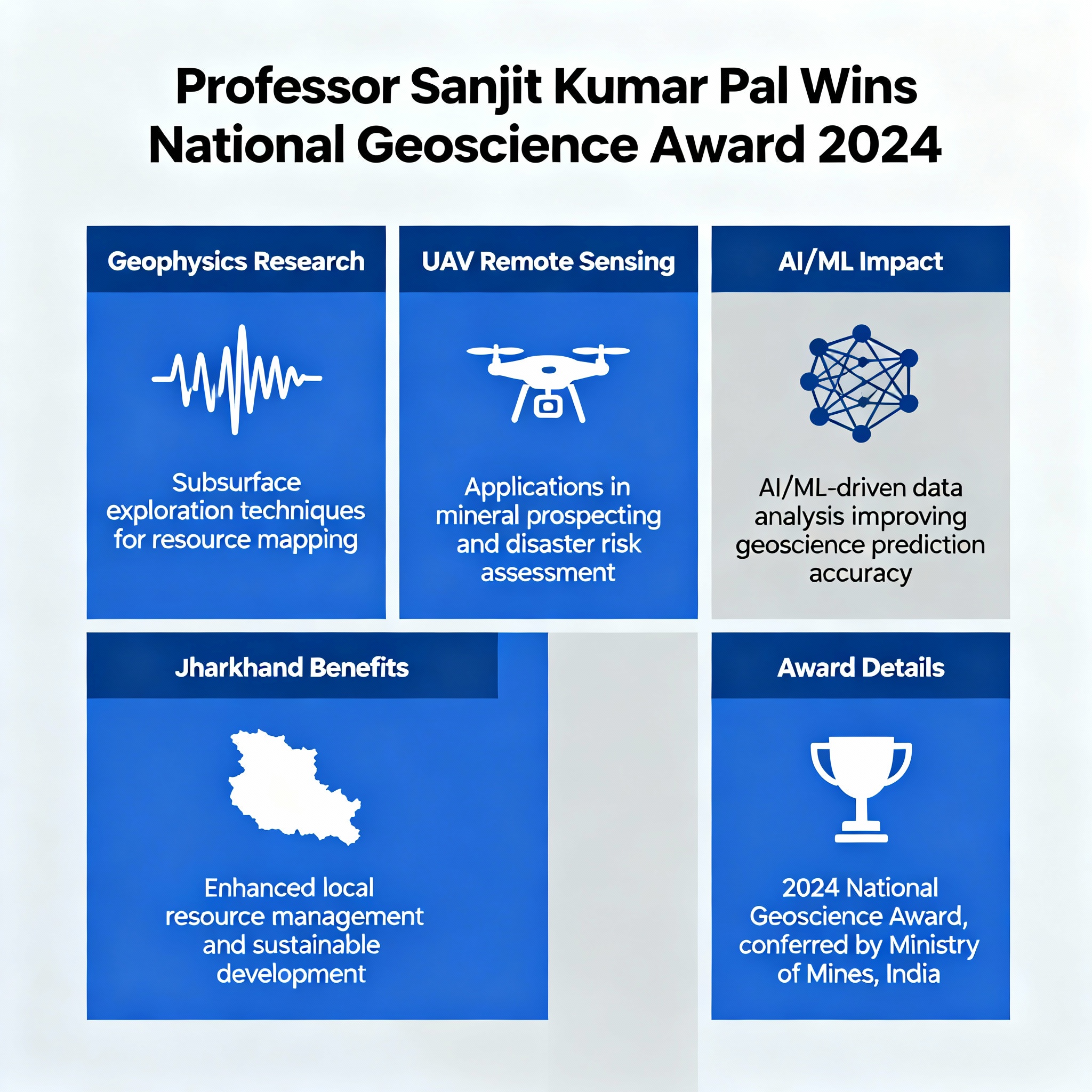 Professor Sanjit Kumar Pal Wins National Geoscience Award 2024

Geophysics Research

Subsurface exploration techniques for resource mapping

UAV Remote Sensing

Applications in mineral prospecting and disaster risk assessment

AI/ML Impact

AI/ML-driven data analysis improving geoscience prediction accuracy

Jharkhand Benefits

Enhanced local resource management and sustainable development

Award Details

2024 National Geoscience Award, conferred by Ministry of Mines, India